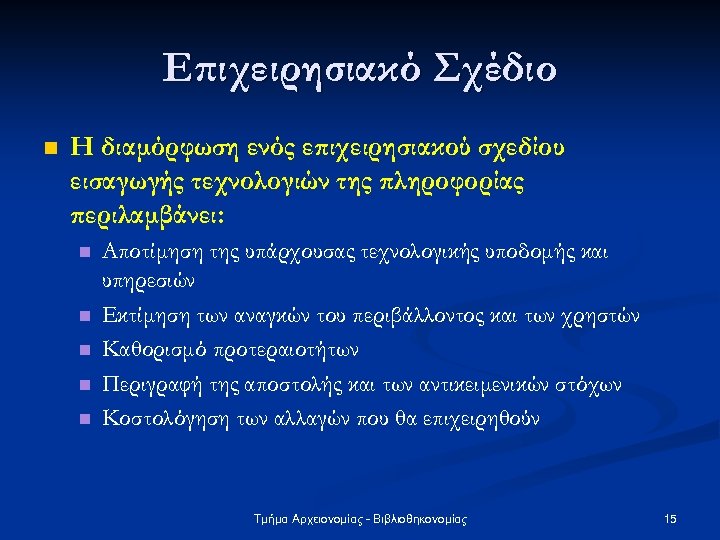 Επιχειρησιακό Σχέδιο

Η διαμόρφωση ενός επιχειρησιακού σχεδίου εισαγωγής τεχνολογιών της πληροφορίας περιλαμβάνει:

Αποτίμηση της υπάρχουσας τεχνολογικής υποδομής και υπηρεσιών

Εκτίμηση των αναγκών του περιβάλλοντος και των χρηστών

Καθορισμό προτεραιοτήτων

Περιγραφή της αποστολής και των αντικειμενικών στόχων

Κοστολόγηση των αλλαγών που θα επιχειρηθούν

Τμήμα Αρχειονομίας - Βιβλιοθηκονομίας

15